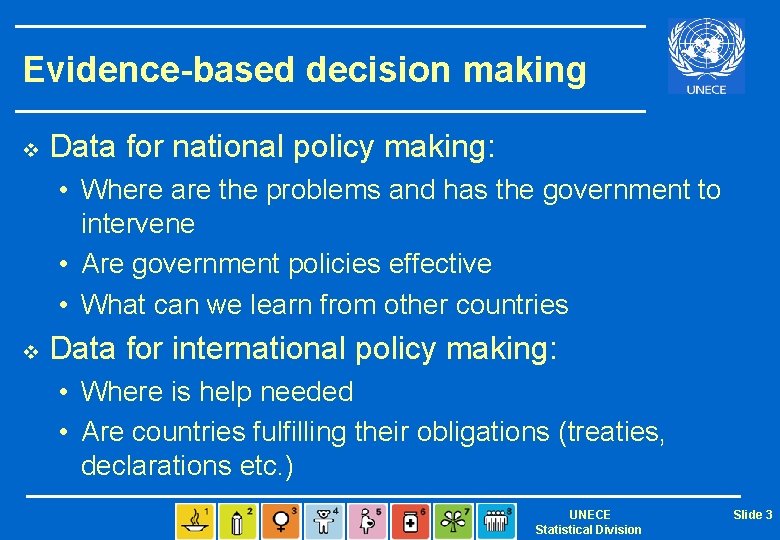 Evidence-based decision making

UNECE

❖ Data for national policy making:

• Where are the problems and has the government to intervene

• Are government policies effective

• What can we learn from other countries

❖ Data for international policy making:

• Where is help needed

• Are countries fulfilling their obligations (treaties, declarations etc.)

1 2 3 4 5 6 7 8

UNECE
Statistical Division

Slide 3